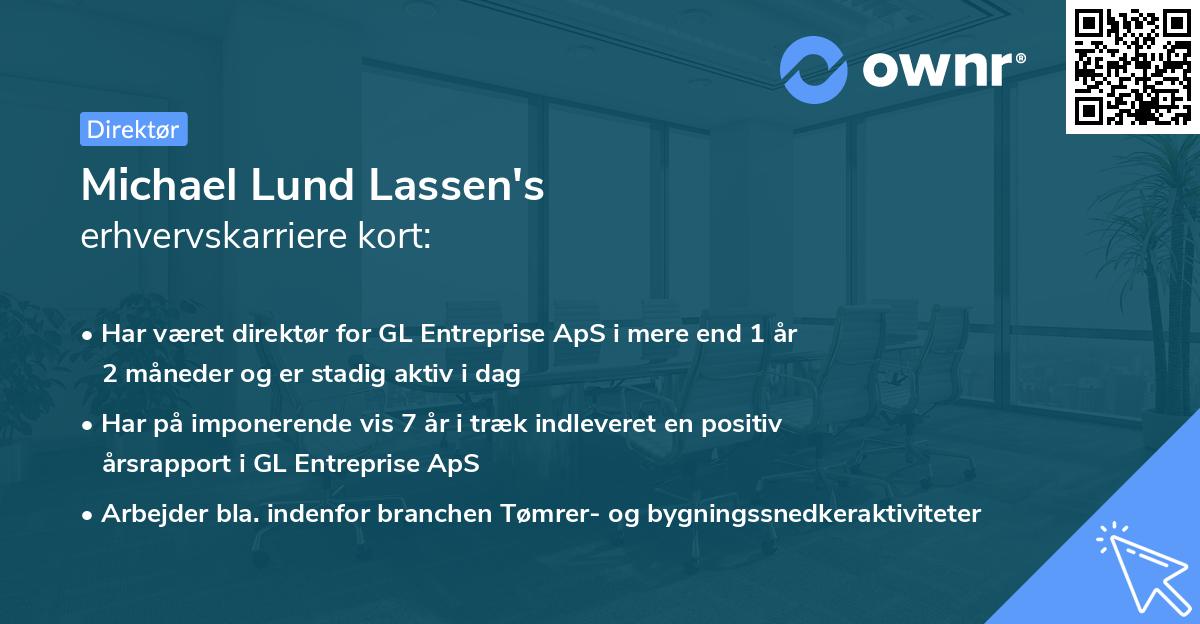 ownr®

Direktør

Michael Lund Lassen's
erhvervskarriere kort:

• Har været direktør for GL Entreprise ApS i mere end 1 år 2 måneder og er stadig aktiv i dag

• Har på imponerende vis 7 år i træk indleveret en positiv årsrapport i GL Entreprise ApS

• Arbejder bla. indenfor branchen Tømrer- og bygningssnedkeraktiviteter